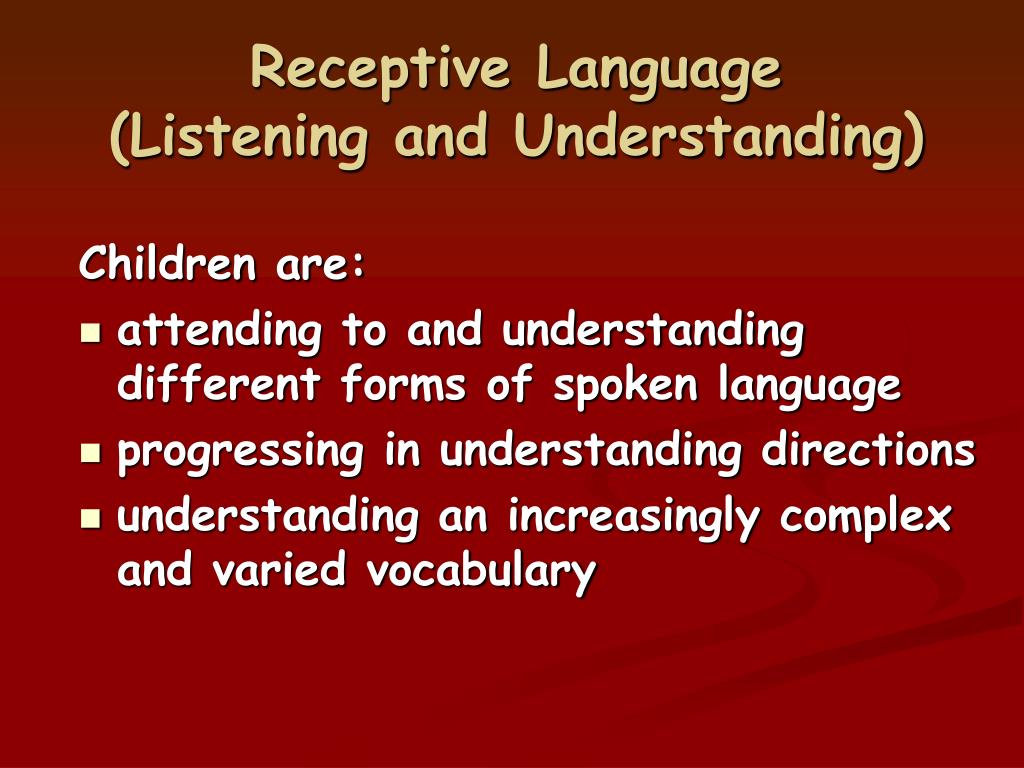 Receptive Language
(Listening and Understanding)

Children are:

- attending to and understanding different forms of spoken language
- progressing in understanding directions
- understanding an increasingly complex and varied vocabulary